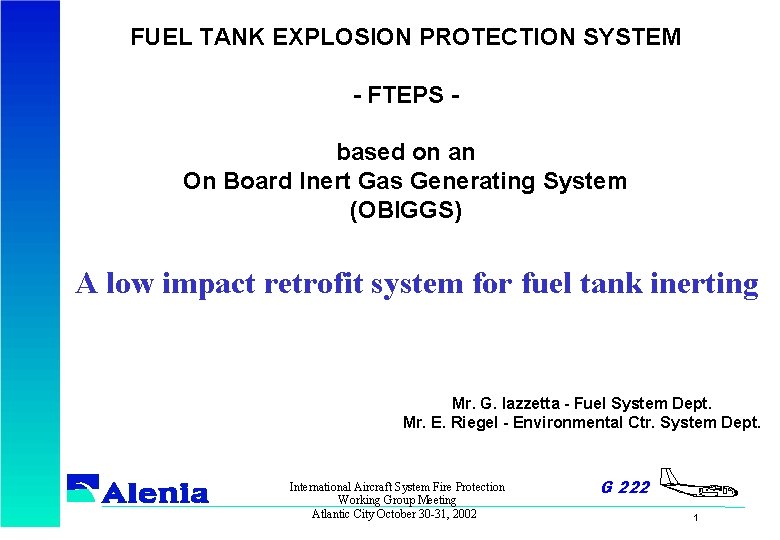 FUEL TANK EXPLOSION PROTECTION SYSTEM

- FTEPS -

based on an
On Board Inert Gas Generating System
(OBIGGS)

A low impact retrofit system for fuel tank inerting

Mr. G. Iazzetta - Fuel System Dept.
Mr. E. Riegel - Environmental Ctr. System Dept.

Alenia

International Aircraft System Fire Protection
Working Group Meeting
Atlantic City October 30-31, 2002

G 222

1